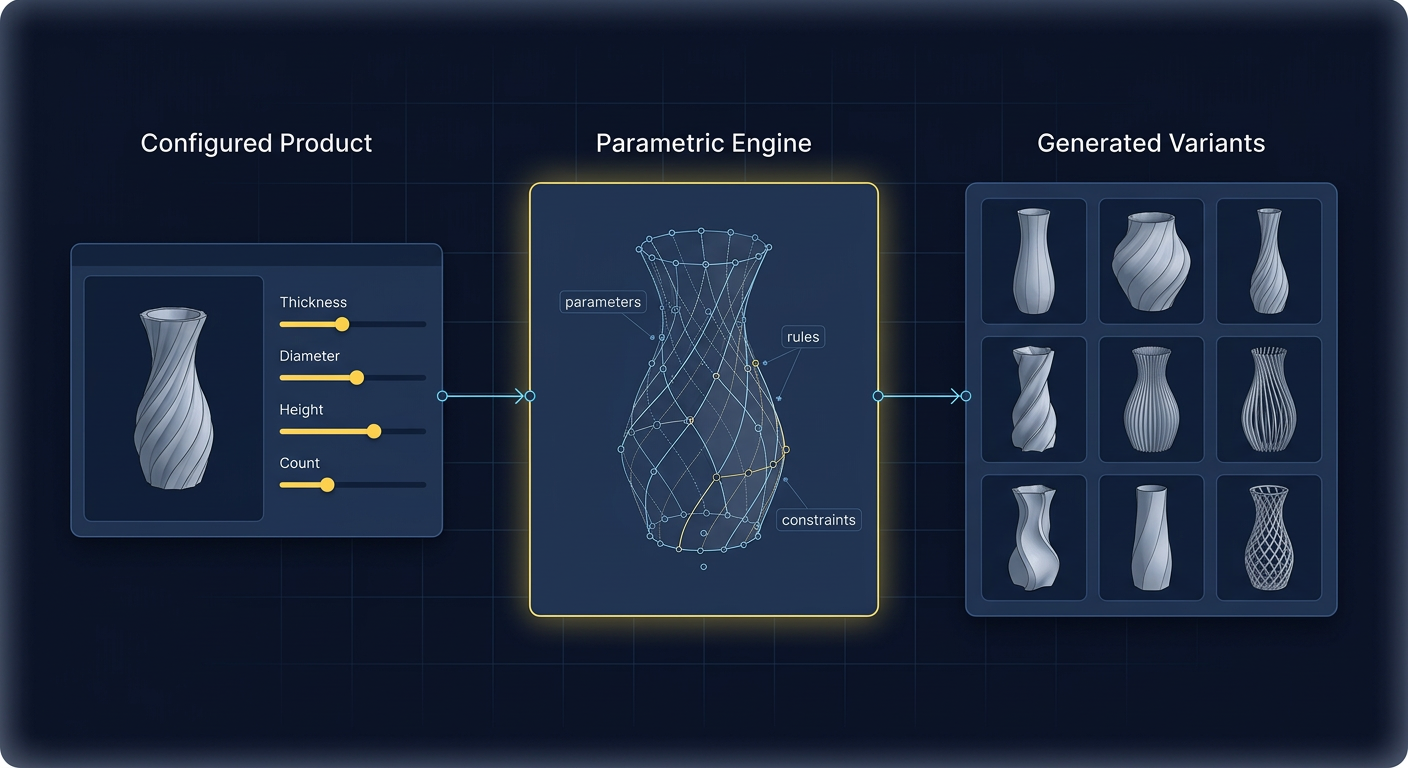 Configured Product

Thickness

Diameter

Height

Count

Parametric Engine

parameters

rules

constraints

Generated Variants